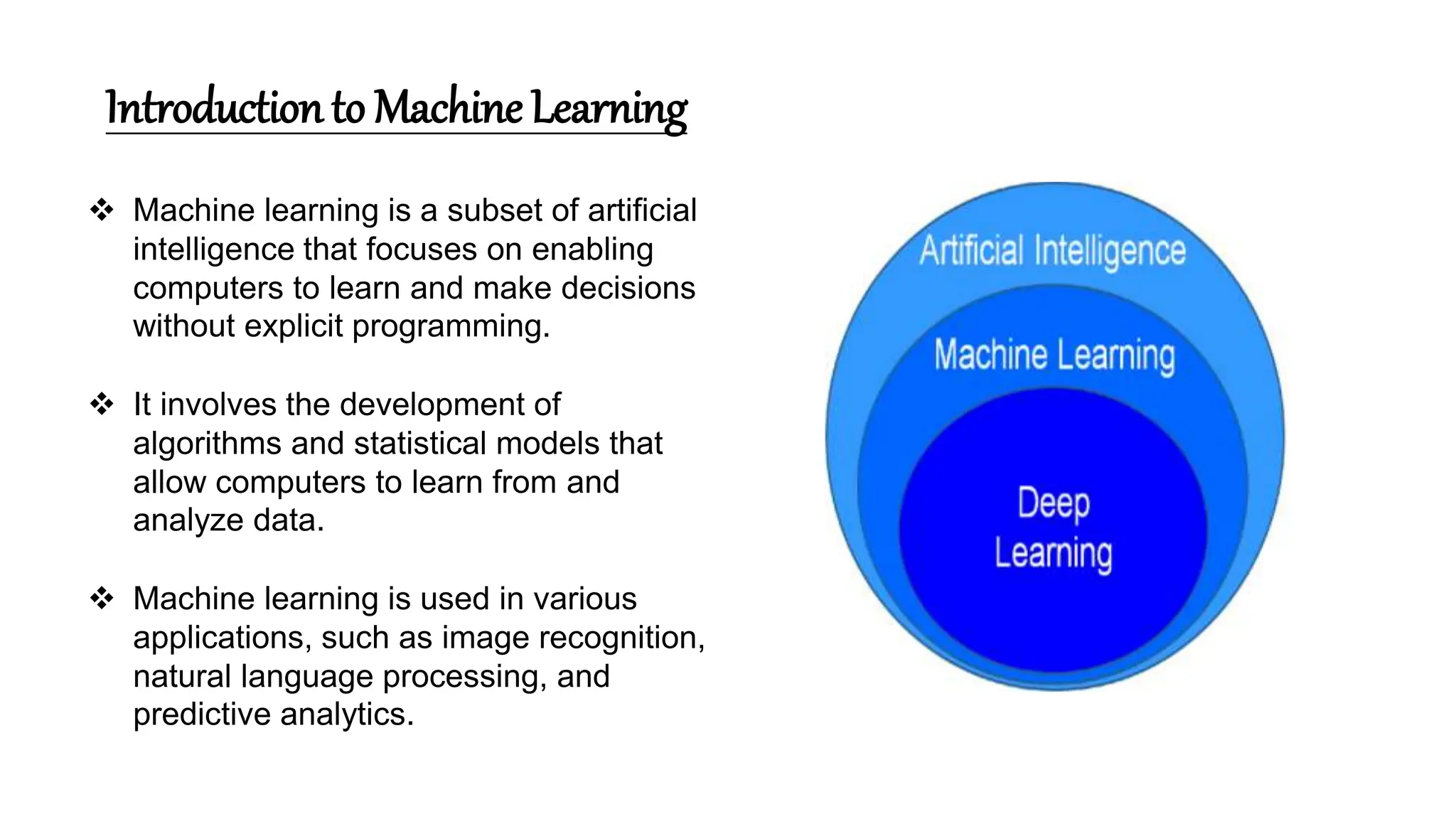 Introduction to Machine Learning

❖ Machine learning is a subset of artificial intelligence that focuses on enabling computers to learn and make decisions without explicit programming.

❖ It involves the development of algorithms and statistical models that allow computers to learn from and analyze data.

❖ Machine learning is used in various applications, such as image recognition, natural language processing, and predictive analytics.

Artificial Intelligence

Machine Learning

Deep Learning